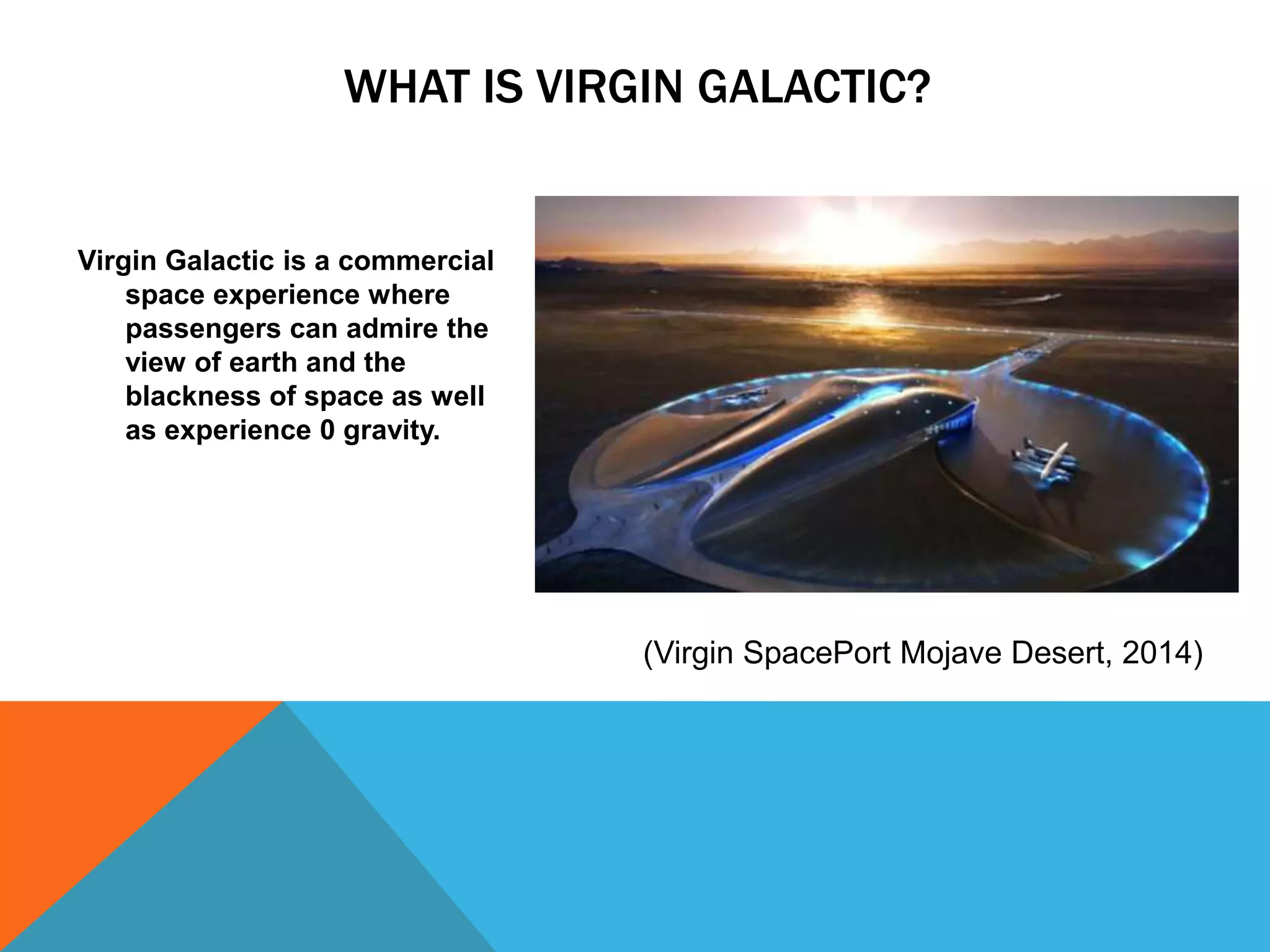 WHAT IS VIRGIN GALACTIC?

Virgin Galactic is a commercial space experience where passengers can admire the view of earth and the blackness of space as well as experience 0 gravity.

(Virgin SpacePort Mojave Desert, 2014)